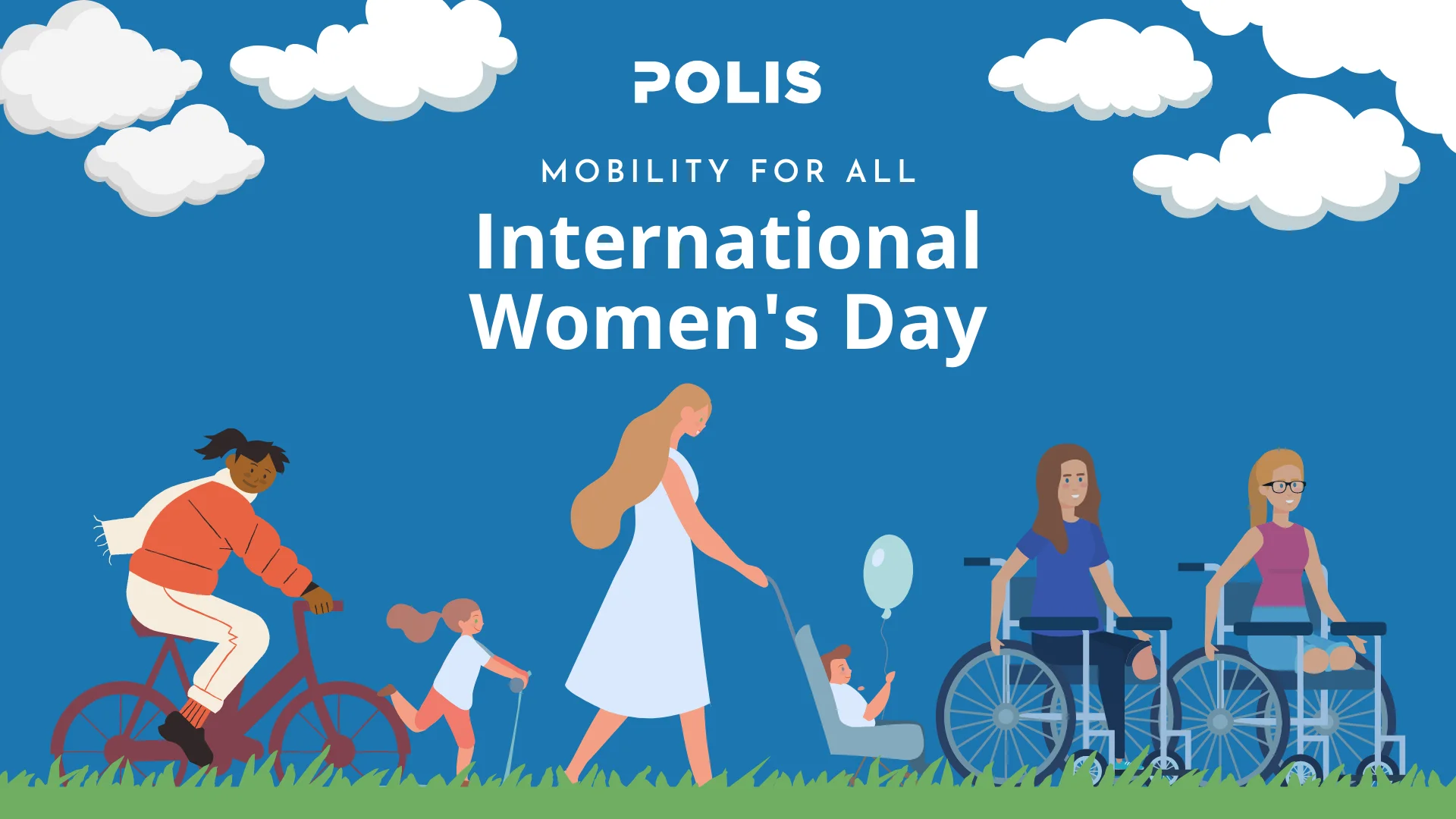 POLIS

MOBILITY FOR ALL

International Women's Day